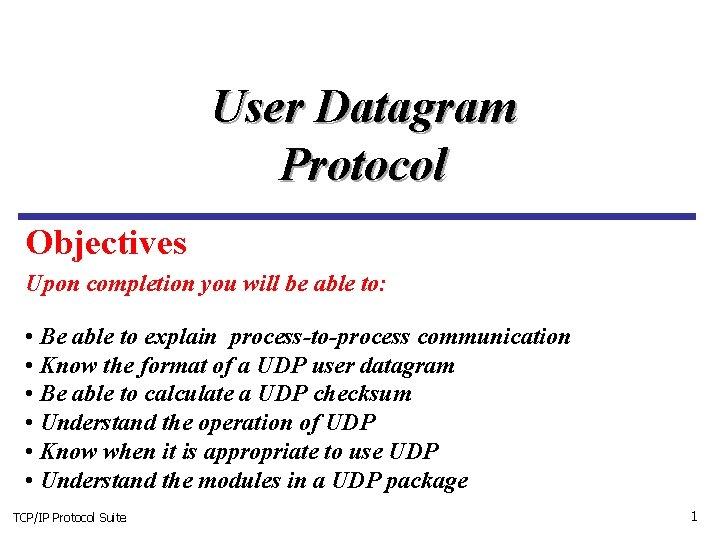 User Datagram Protocol

Objectives

Upon completion you will be able to:

• Be able to explain process-to-process communication
• Know the format of a UDP user datagram
• Be able to calculate a UDP checksum
• Understand the operation of UDP
• Know when it is appropriate to use UDP
• Understand the modules in a UDP package

TCP/IP Protocol Suite

1